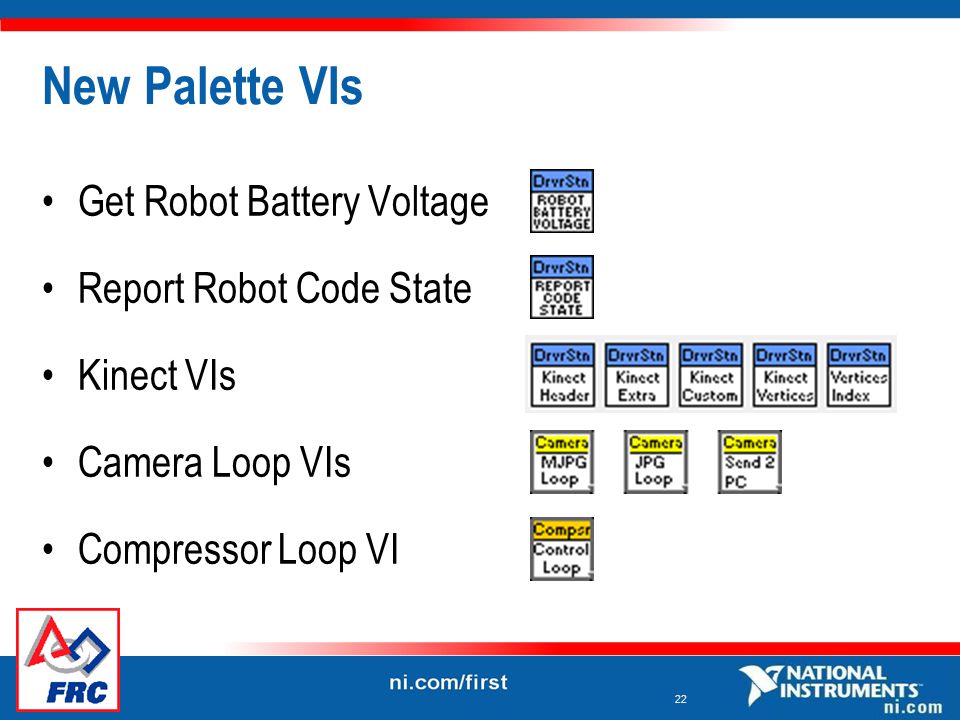 New Palette VIs

• Get Robot Battery Voltage

DrvrStn ROBOT BATTERY VOLTAGE

• Report Robot Code State

DrvrStn REPORT CODE STATE

• Kinect VIs

DrvrStn Kinect Header

DrvrStn Kinect Extra

DrvrStn Kinect Custom

DrvrStn Kinect Vertices

DrvrStn Vertices Index

• Camera Loop VIs

Camera MJPG Loop

Camera JPG Loop

Camera Send 2 PC

• Compressor Loop VI

Compsr Control Loop

FRC

ni.com/first

22

NATIONAL INSTRUMENTS ni.com